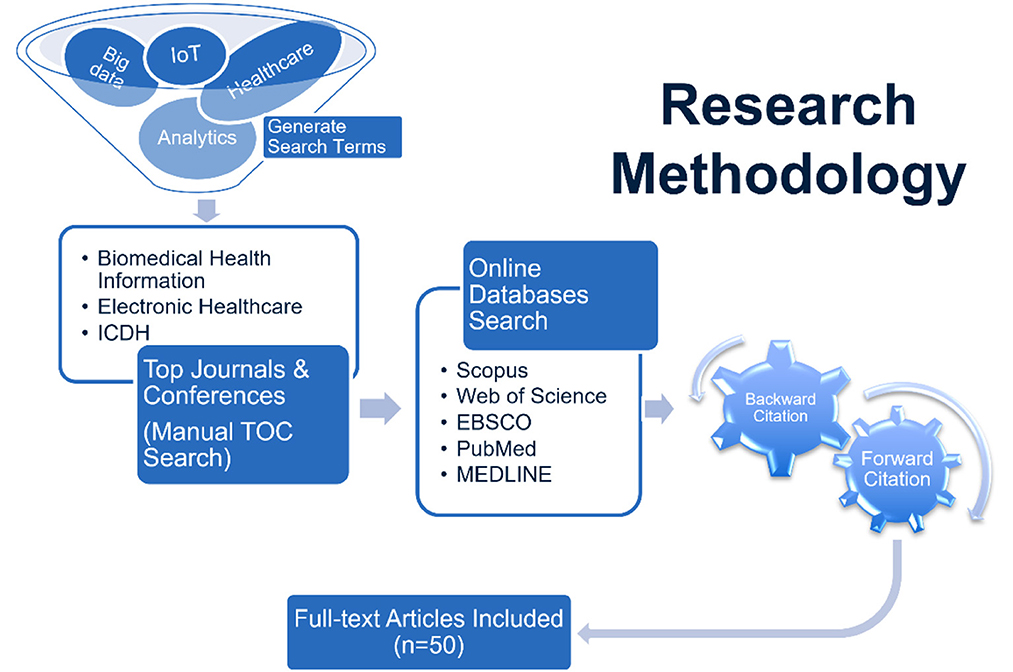 Big data

IoT

Healthcare

Analytics

Generate Search Terms

Research Methodology

• Biomedical Health Information
• Electronic Healthcare
• ICDH

Top Journals & Conferences

(Manual TOC Search)

Online Databases Search

• Scopus
• Web of Science
• EBSCO
• PubMed
• MEDLINE

Backward Citation

Forward Citation

Full-text Articles Included (n=50)